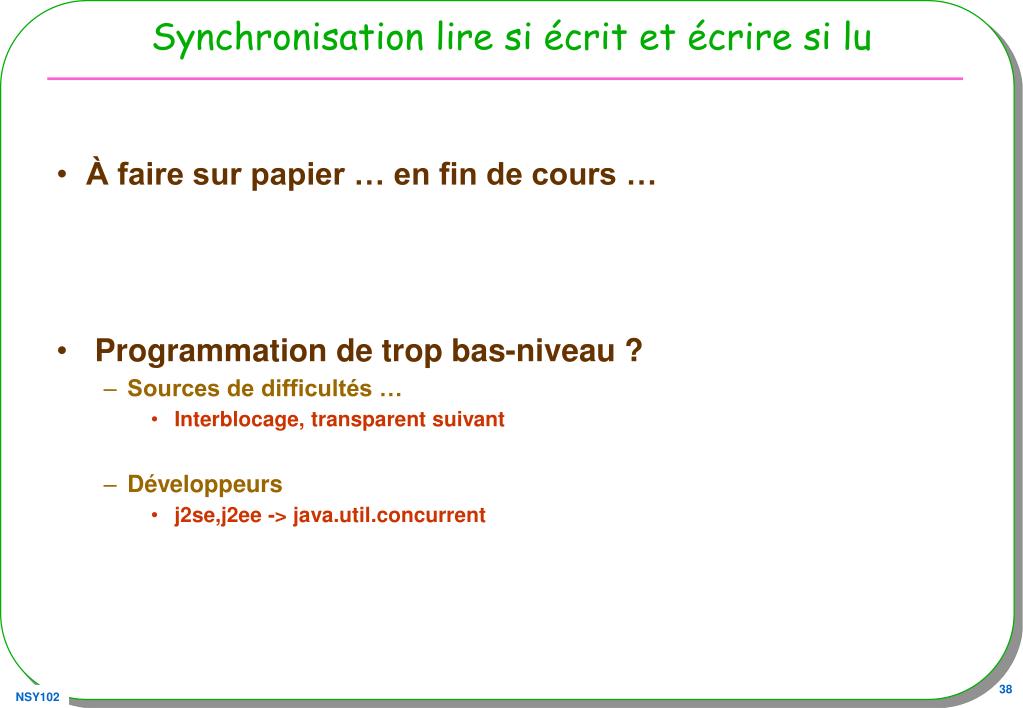 Synchronisation lire si écrit et écrire si lu

• À faire sur papier … en fin de cours …

• Programmation de trop bas-niveau ?
– Sources de difficultés …
• Interblocage, transparent suivant

– Développeurs
• j2se,j2ee -> java.util.concurrent

NSY102

38